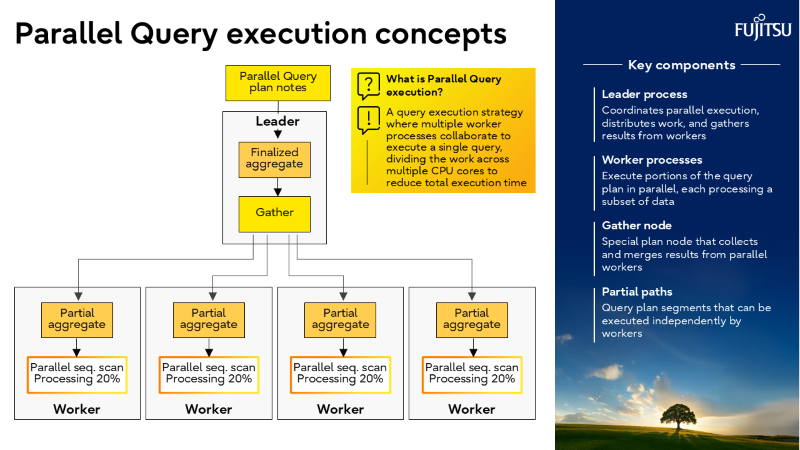 Parallel Query execution concepts

Parallel Query plan notes

Leader

Finalized aggregate

Gather

What is Parallel Query execution?

A query execution strategy where multiple worker processes collaborate to execute a single query, dividing the work across multiple CPU cores to reduce total execution time

Partial aggregate

Parallel seq. scan Processing 20%

Worker

Partial aggregate

Parallel seq. scan Processing 20%

Worker

Partial aggregate

Parallel seq. scan Processing 20%

Worker

Partial aggregate

Parallel seq. scan Processing 20%

Worker

FUJITSU

Key components

Leader process

Coordinates parallel execution, distributes work, and gathers results from workers

Worker processes

Execute portions of the query plan in parallel, each processing a subset of data

Gather node

Special plan node that collects and merges results from parallel workers

Partial paths

Query plan segments that can be executed independently by workers